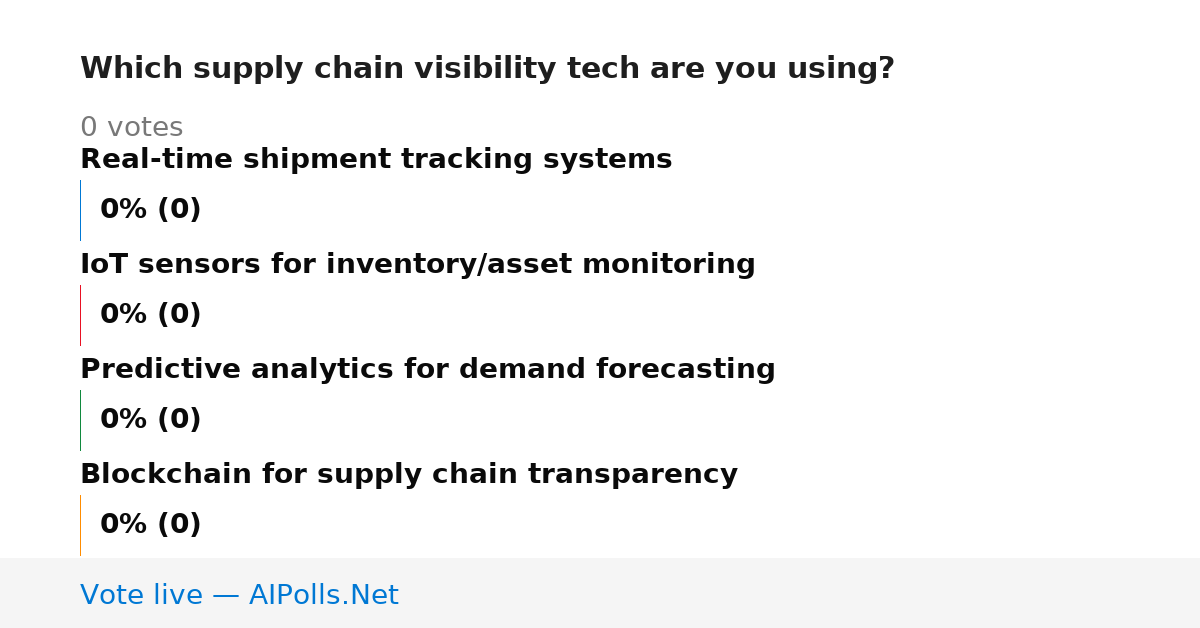 Which supply chain visibility tech are you using?

0 votes

Real-time shipment tracking systems

0% (0)

IoT sensors for inventory/asset monitoring

0% (0)

Predictive analytics for demand forecasting

0% (0)

Blockchain for supply chain transparency

0% (0)

Vote live — AIPolls.Net